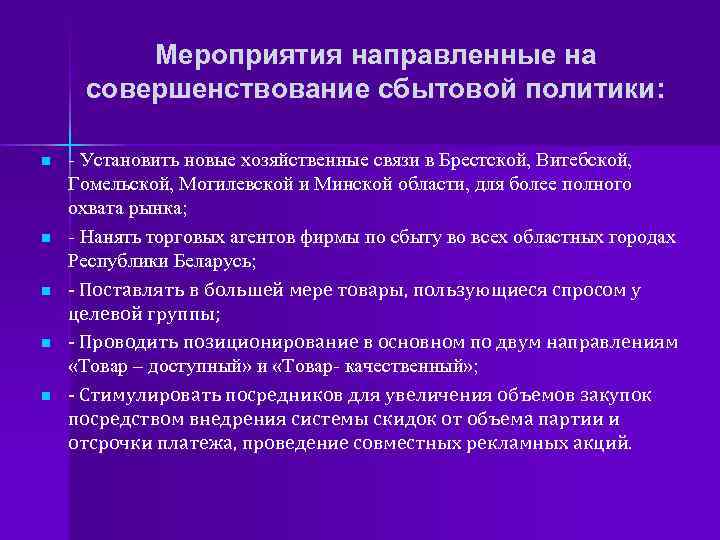 Мероприятия направленные на совершенствование сбытовой политики:

- Установить новые хозяйственные связи в Брестской, Витебской, Гомельской, Могилевской и Минской области, для более полного охвата рынка;

- Нанять торговых агентов фирмы по сбыту во всех областных городах Республики Беларусь;

- Поставлять в большей мере товары, пользующиеся спросом у целевой группы;

- Проводить позиционирование в основном по двум направлениям «Товар – доступный» и «Товар- качественный»;

- Стимулировать посредников для увеличения объемов закупок посредством внедрения системы скидок от объема партии и отсрочки платежа, проведение совместных рекламных акций.